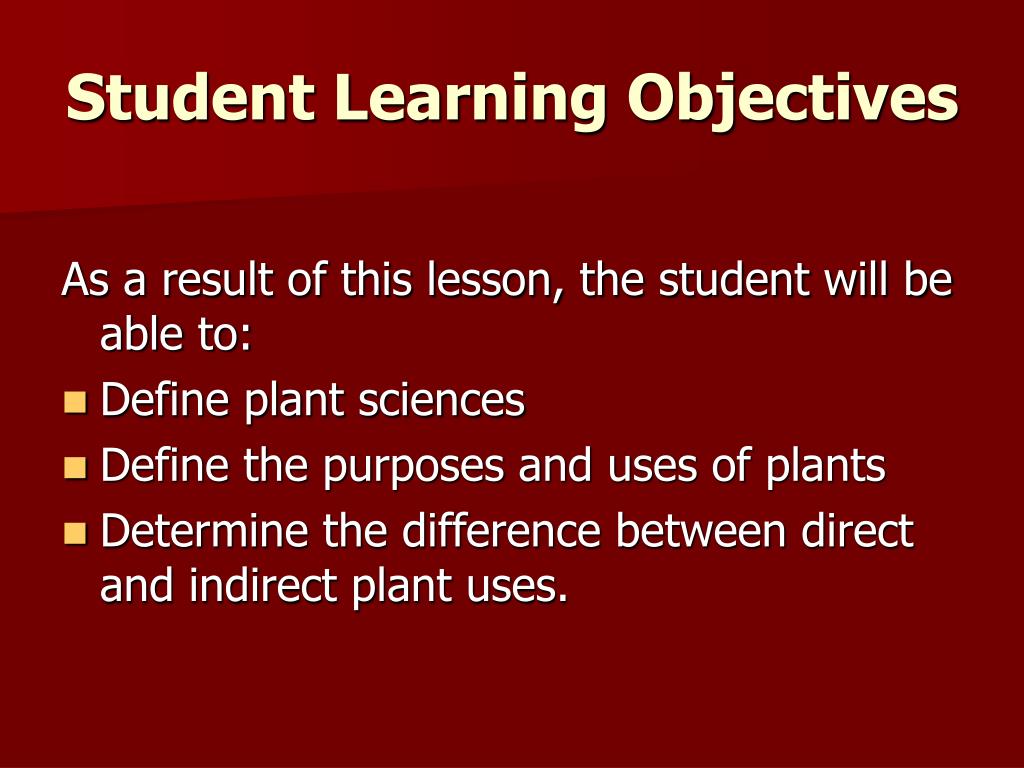 Student Learning Objectives

As a result of this lesson, the student will be able to:

- Define plant sciences
- Define the purposes and uses of plants
- Determine the difference between direct and indirect plant uses.